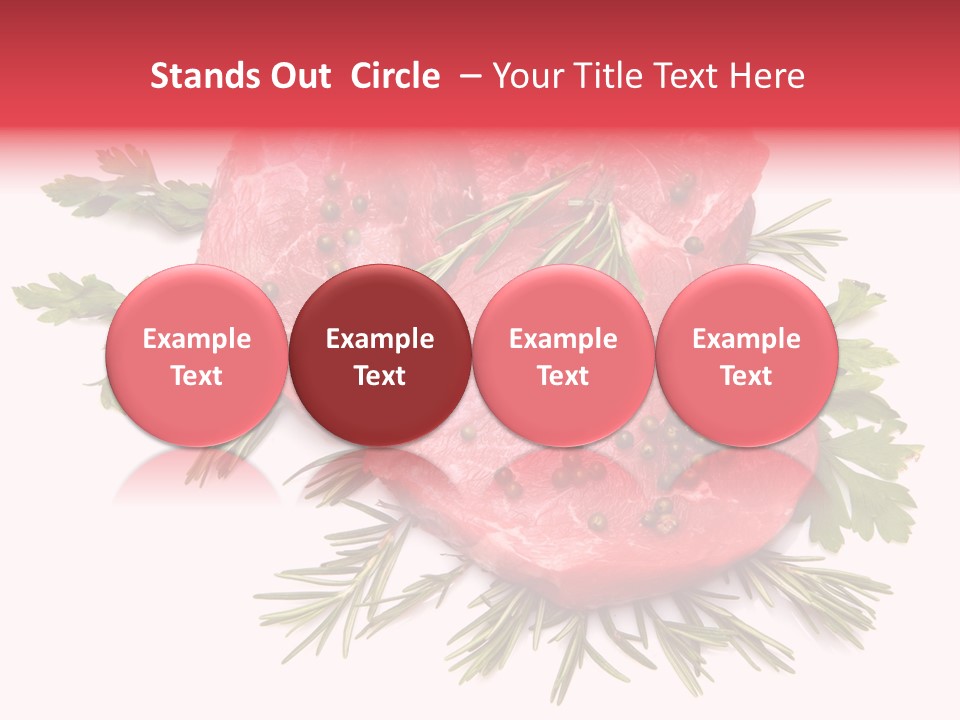 Stands Out Circle – Your Title Text Here

Example Text

Example Text

Example Text

Example Text